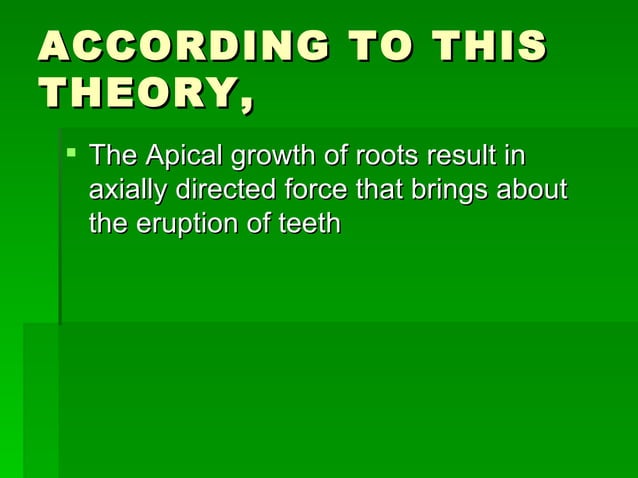 ACCORDING TO THIS THEORY,

▪ The Apical growth of roots result in axially directed force that brings about the eruption of teeth